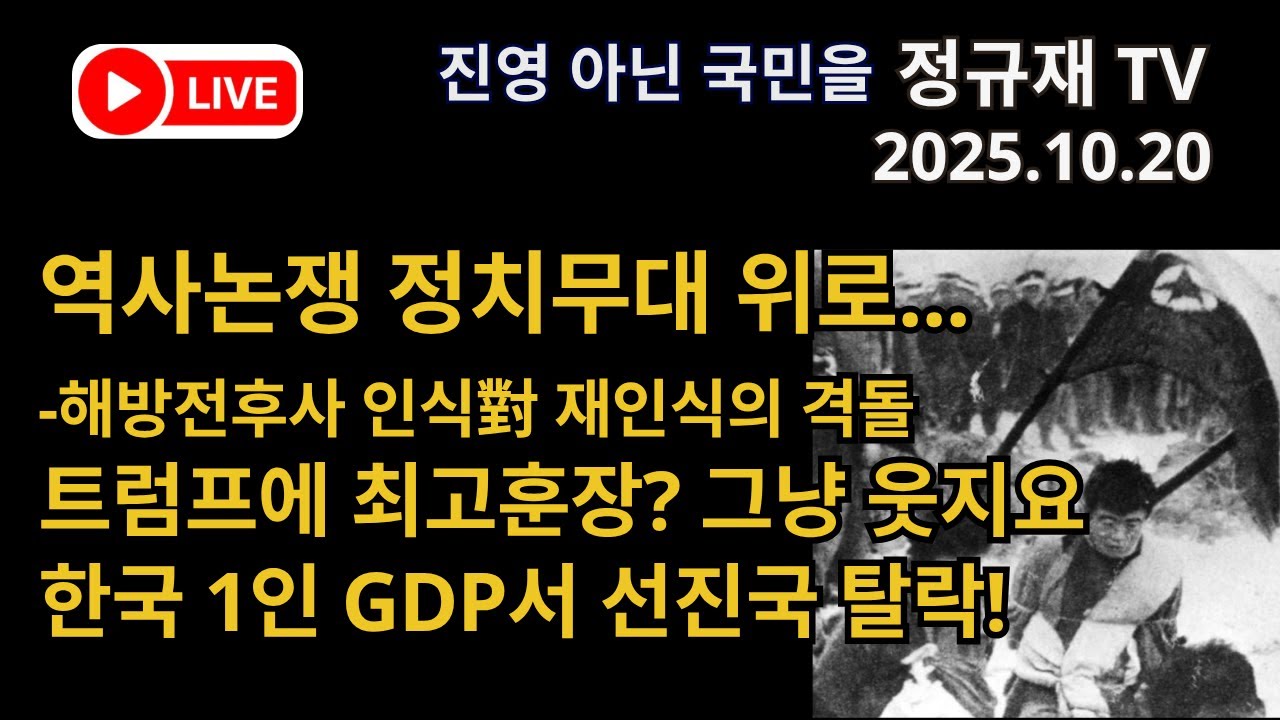 LIVE

진영 아닌 국민을 정규재 TV
2025.10.20

역사논쟁 정치무대 위로...
-해방전후사 인식對 재인식의 격돌
트럼프에 최고훈장? 그냥 웃지요
한국 1인 GDP서 선진국 탈락!